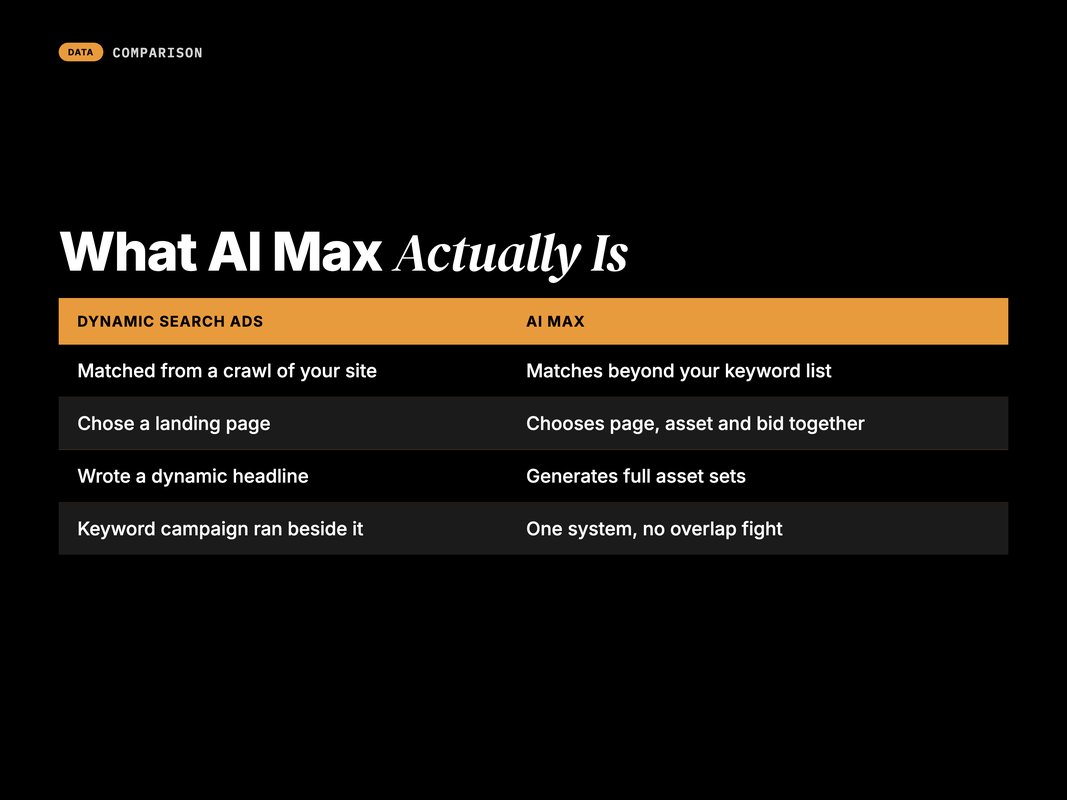 DATA COMPARISON

What AI Max Actually Is

| DYNAMIC SEARCH ADS | AI MAX |
|---|---|
| Matched from a crawl of your site | Matches beyond your keyword list |
| Chose a landing page | Chooses page, asset and bid together |
| Wrote a dynamic headline | Generates full asset sets |
| Keyword campaign ran beside it | One system, no overlap fight |